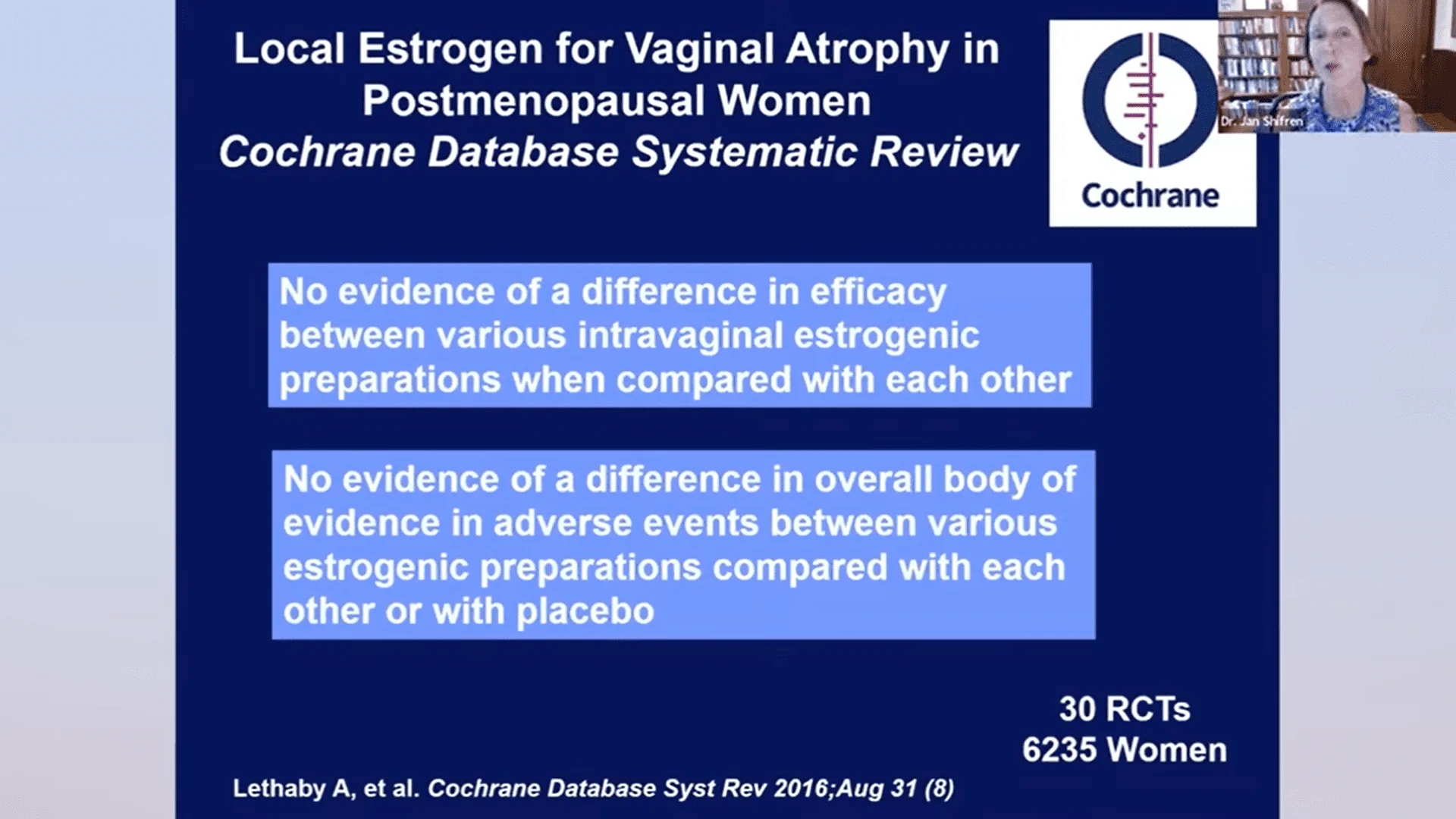 Local Estrogen for Vaginal Atrophy in Postmenopausal Women
Cochrane Database Systematic Review

Cochrane

Dr. Jan Shifren

No evidence of a difference in efficacy between various intravaginal estrogenic preparations when compared with each other

No evidence of a difference in overall body of evidence in adverse events between various estrogenic preparations compared with each other or with placebo

30 RCTs
6235 Women

Lethaby A, et al. Cochrane Database Syst Rev 2016;Aug 31 (8)